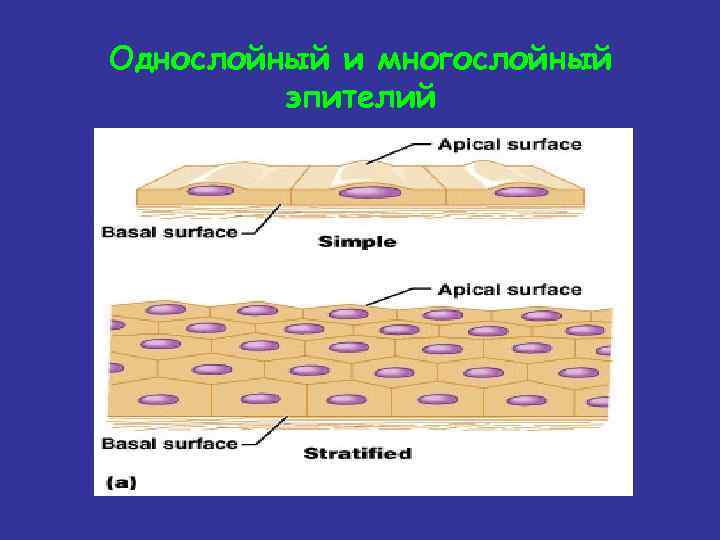 Однослойный и многослойный эпителий

Apical surface

Basal surface

Simple

Apical surface

Basal surface

Stratified

(a)